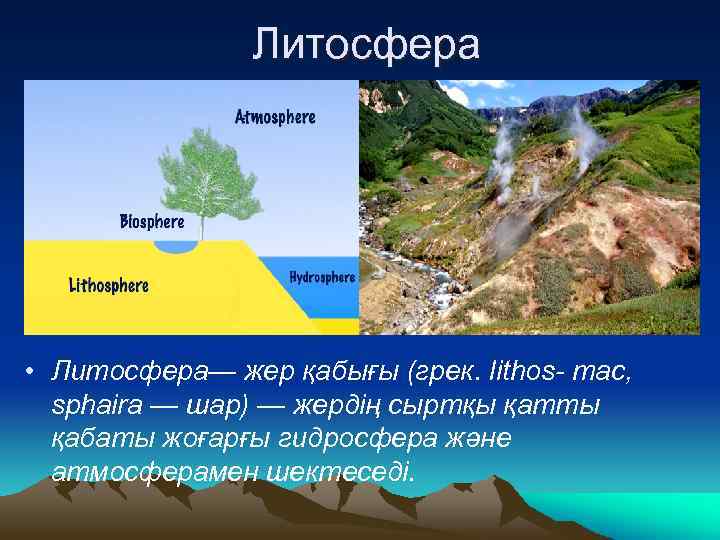 Литосфера

Atmosphere

Biosphere

Lithosphere

Hydrosphere

• Литосфера— жер қабығы (грек. lithos- тас, sphaira — шар) — жердің сыртқы қатты қабаты жоғарғы гидросфера және атмосферамен шектеседі.